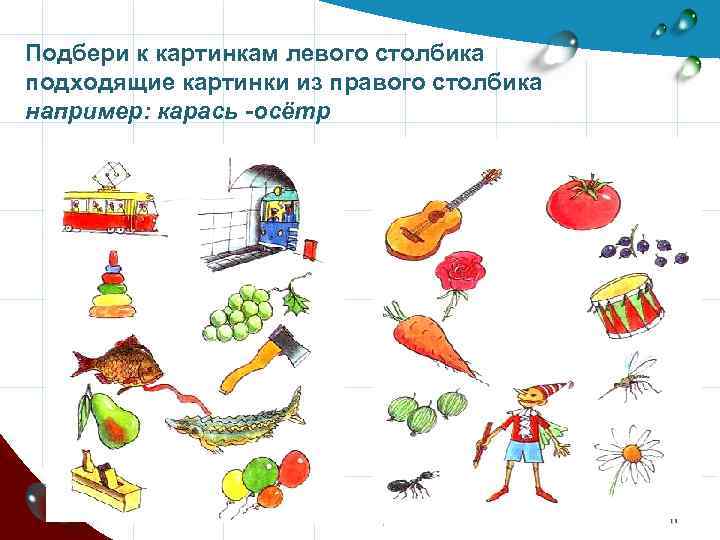 Подбери к картинкам левого столбика подходящие картинки из правого столбика
например: карась -осётр

11